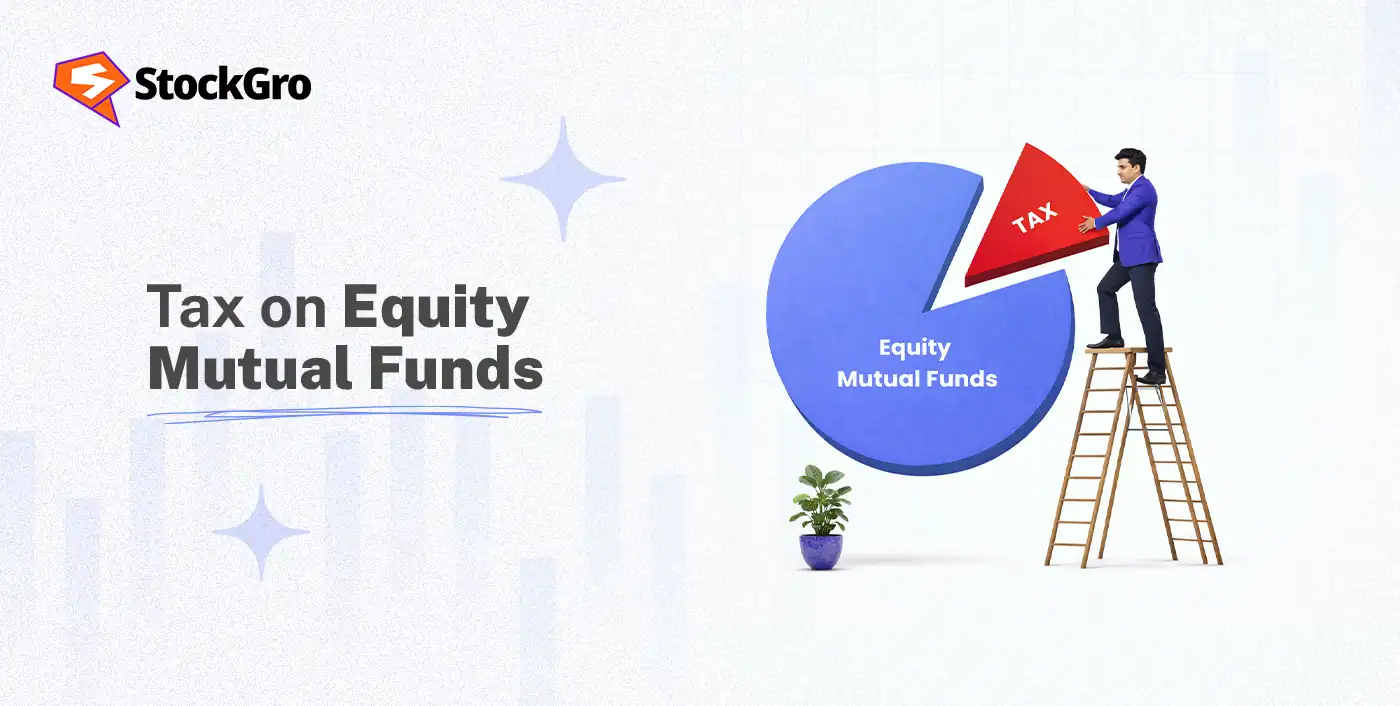 StockGro

Tax on Equity Mutual Funds

TAX

Equity Mutual Funds